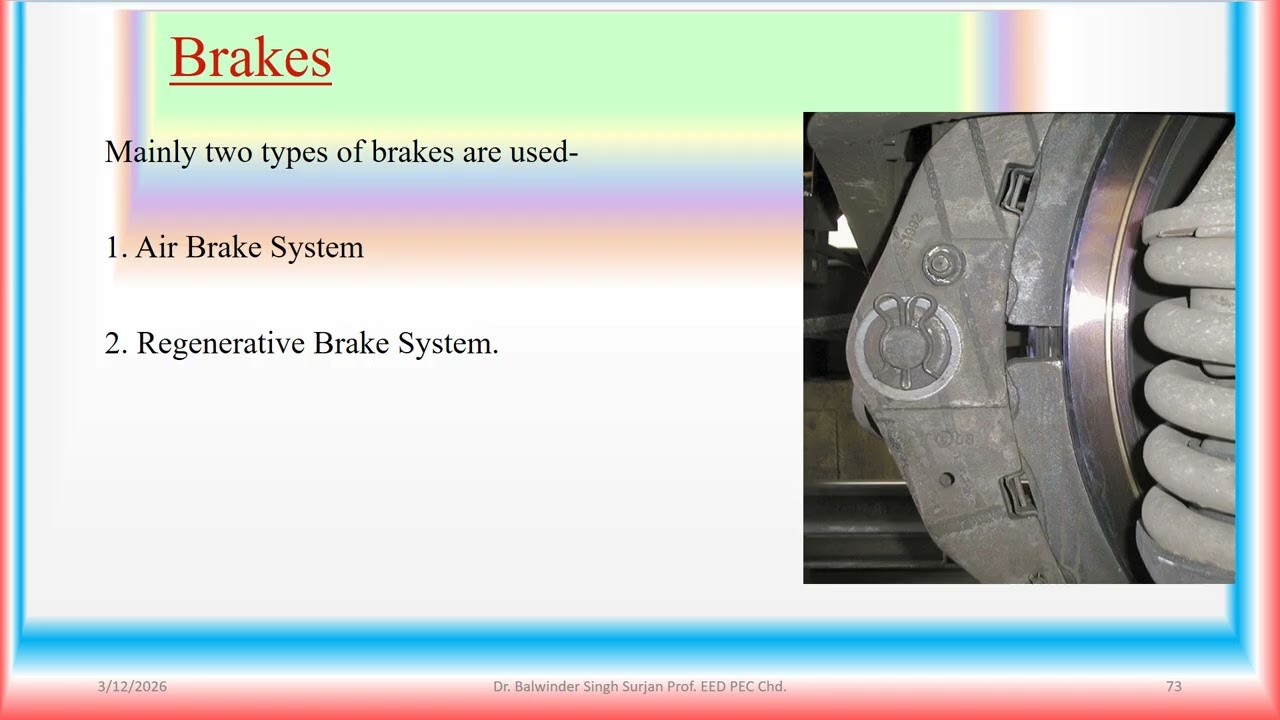 Brakes

Mainly two types of brakes are used-

1. Air Brake System

2. Regenerative Brake System.

3/12/2026

Dr. Balwinder Singh Surjan Prof. EED PEC Chd.

73